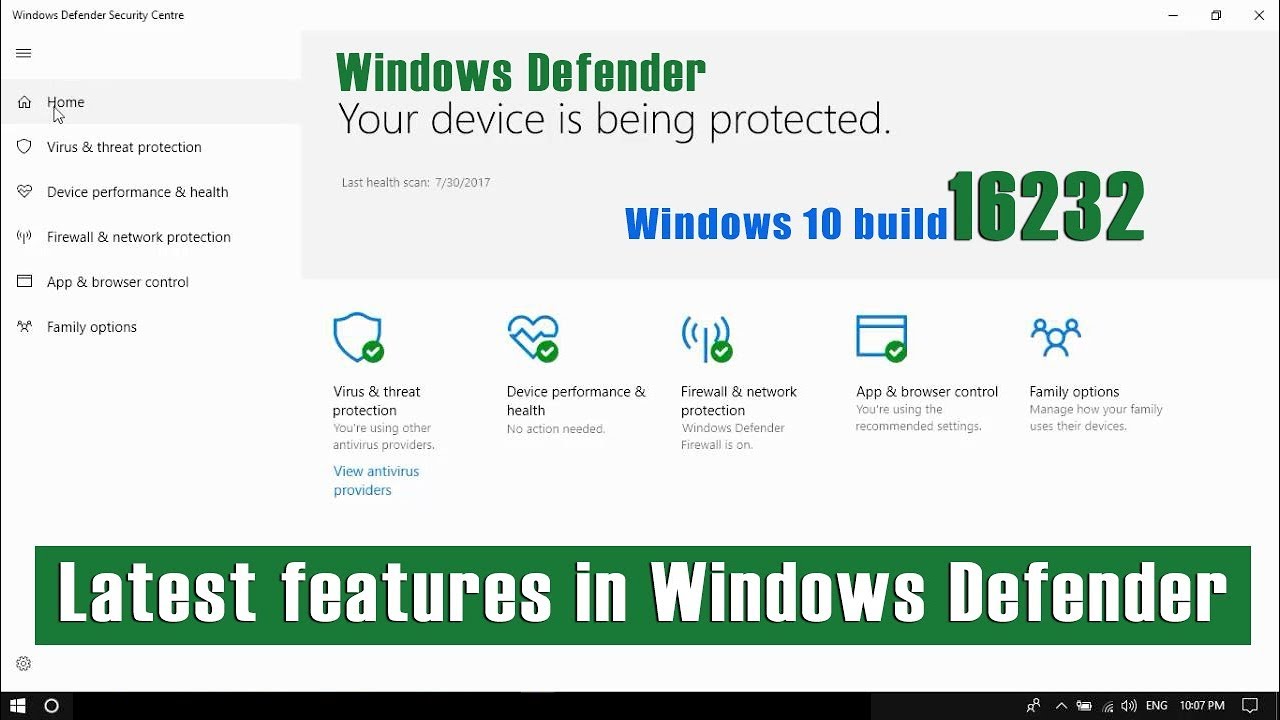 Windows Defender Security Centre

Home

Virus & threat protection

Device performance & health

Firewall & network protection

App & browser control

Family options

Windows Defender
Your device is being protected.

Last health scan: 7/30/2017

Windows 10 build 16232

Virus & threat protection
You're using other antivirus providers.
View antivirus providers

Device performance & health
No action needed.

Firewall & network protection
Windows Defender Firewall is on.

App & browser control
You're using the recommended settings.

Family options
Manage how your family uses their devices.

Latest features in Windows Defender

ENG 10:07 PM